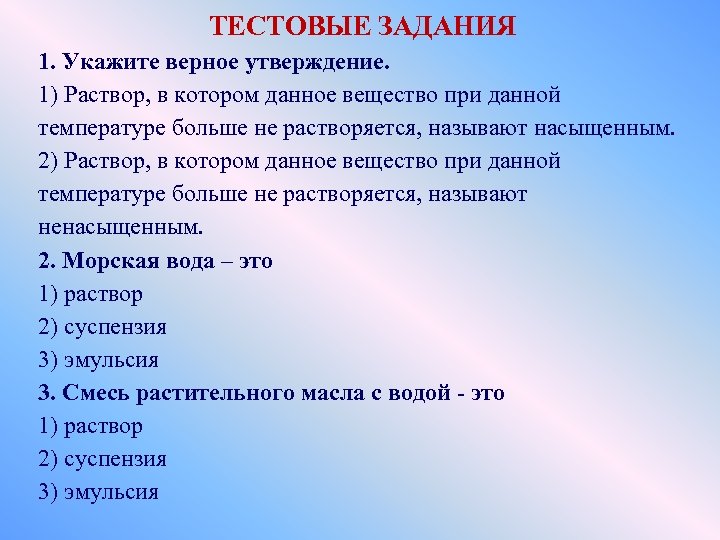 ТЕСТОВЫЕ ЗАДАНИЯ

1. Укажите верное утверждение.

1) Раствор, в котором данное вещество при данной температуре больше не растворяется, называют насыщенным.

2) Раствор, в котором данное вещество при данной температуре больше не растворяется, называют ненасыщенным.

2. Морская вода – это

1) раствор

2) суспензия

3) эмульсия

3. Смесь растительного масла с водой - это

1) раствор

2) суспензия

3) эмульсия